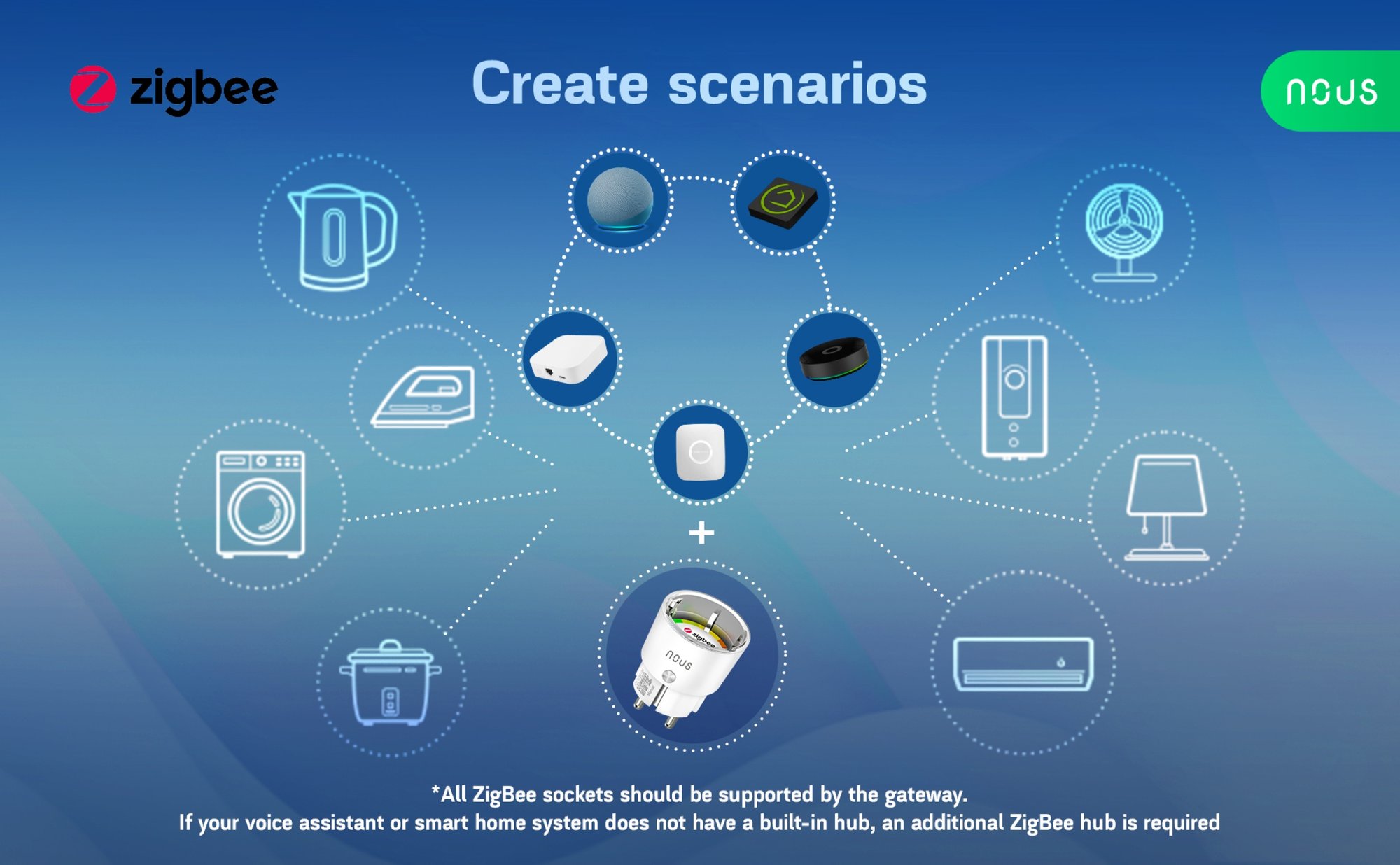 zigbee

Create scenarios

nous

+

zigbee
nous

*All ZigBee sockets should be supported by the gateway.
If your voice assistant or smart home system does not have a built-in hub, an additional ZigBee hub is required